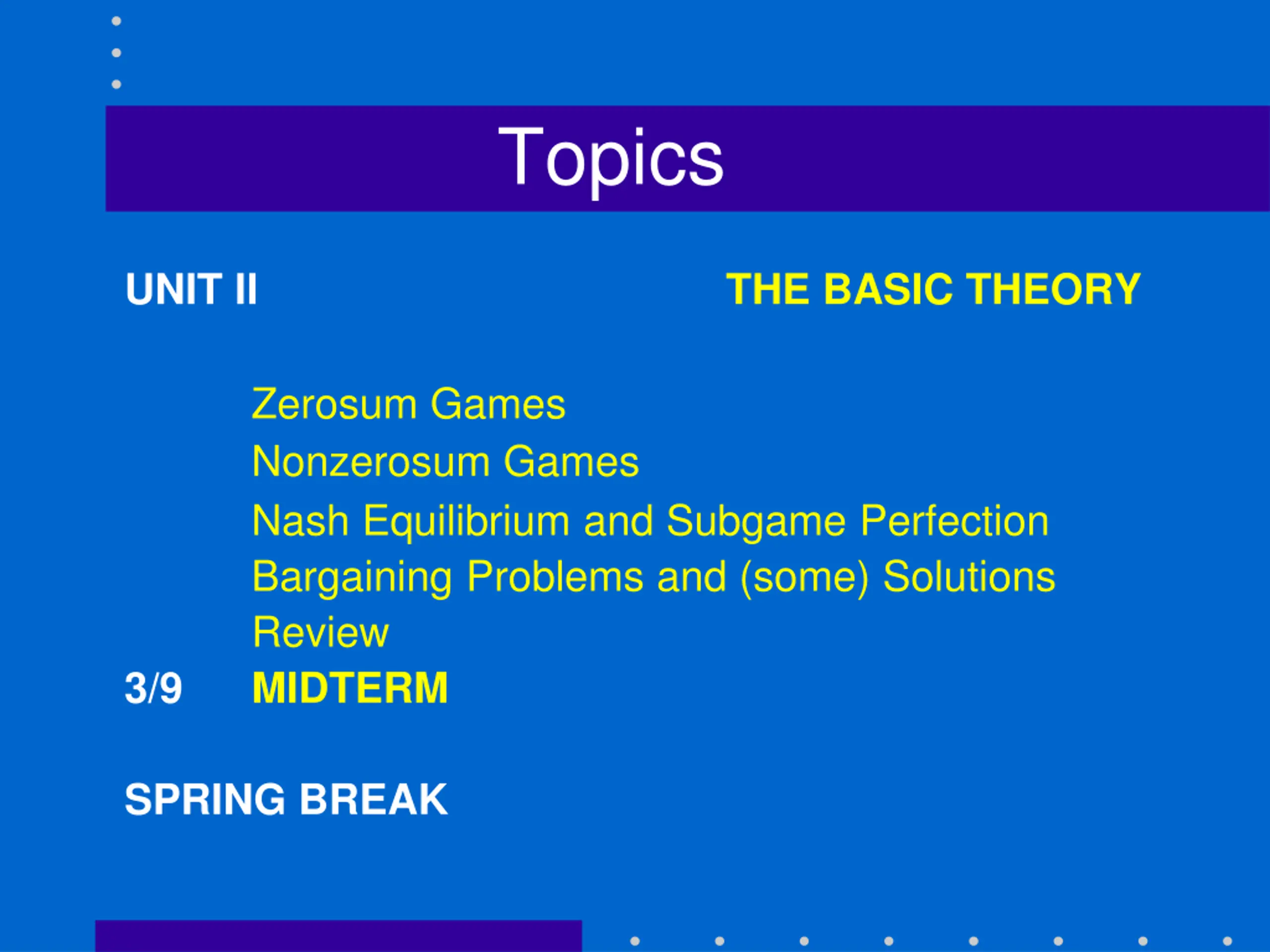 Topics

UNIT II THE BASIC THEORY

Zerosum Games
Nonzerosum Games
Nash Equilibrium and Subgame Perfection
Bargaining Problems and (some) Solutions
Review
3/9 MIDTERM

SPRING BREAK